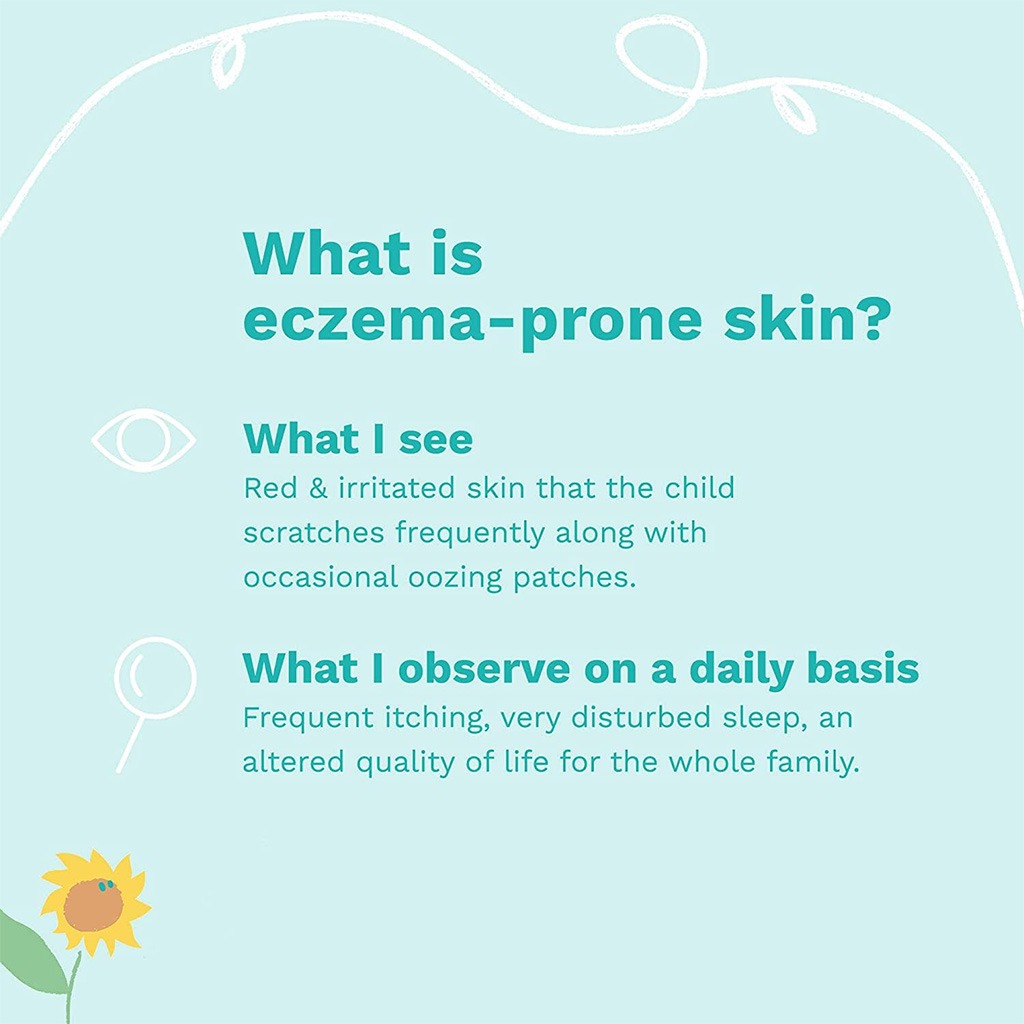 What is eczema-prone skin?

What I see
Red & irritated skin that the child scratches frequently along with occasional oozing patches.

What I observe on a daily basis
Frequent itching, very disturbed sleep, an altered quality of life for the whole family.